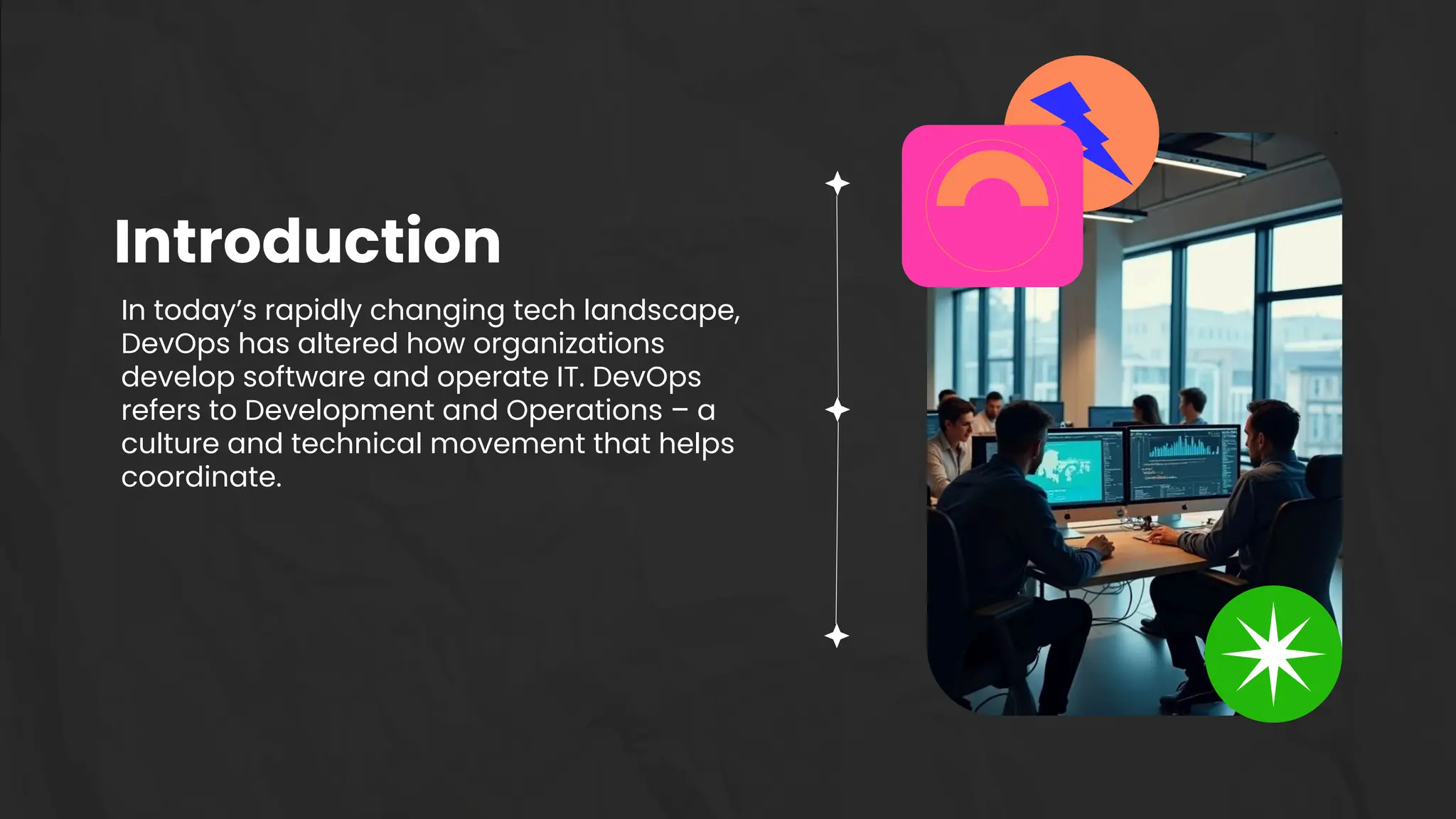 Introduction

In today’s rapidly changing tech landscape, DevOps has altered how organizations develop software and operate IT. DevOps refers to Development and Operations – a culture and technical movement that helps coordinate.